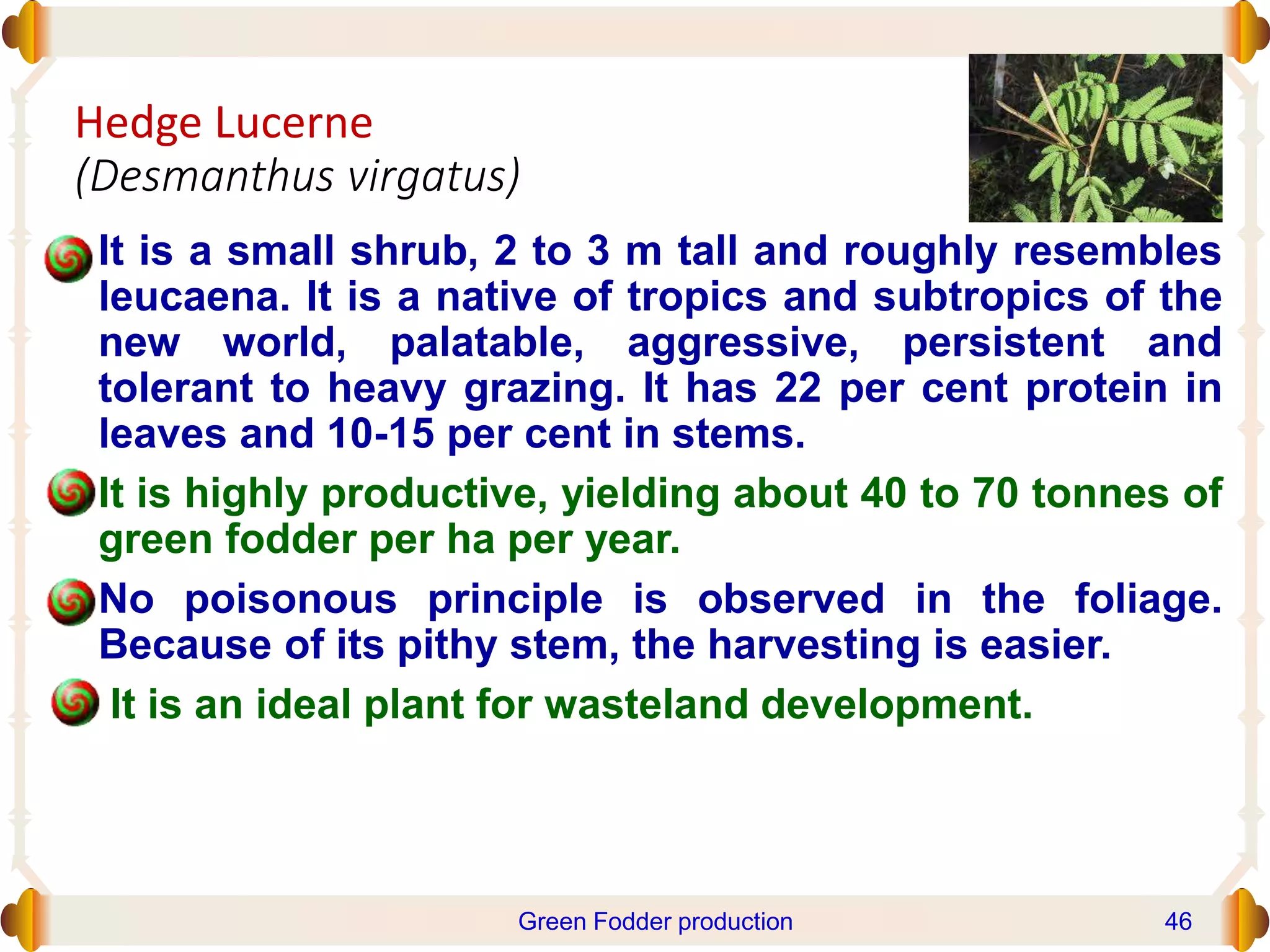 Hedge Lucerne
(Desmanthus virgatus)

It is a small shrub, 2 to 3 m tall and roughly resembles leucaena. It is a native of tropics and subtropics of the new world, palatable, aggressive, persistent and tolerant to heavy grazing. It has 22 per cent protein in leaves and 10-15 per cent in stems.

It is highly productive, yielding about 40 to 70 tonnes of green fodder per ha per year.

No poisonous principle is observed in the foliage. Because of its pithy stem, the harvesting is easier.

It is an ideal plant for wasteland development.

Green Fodder production

46